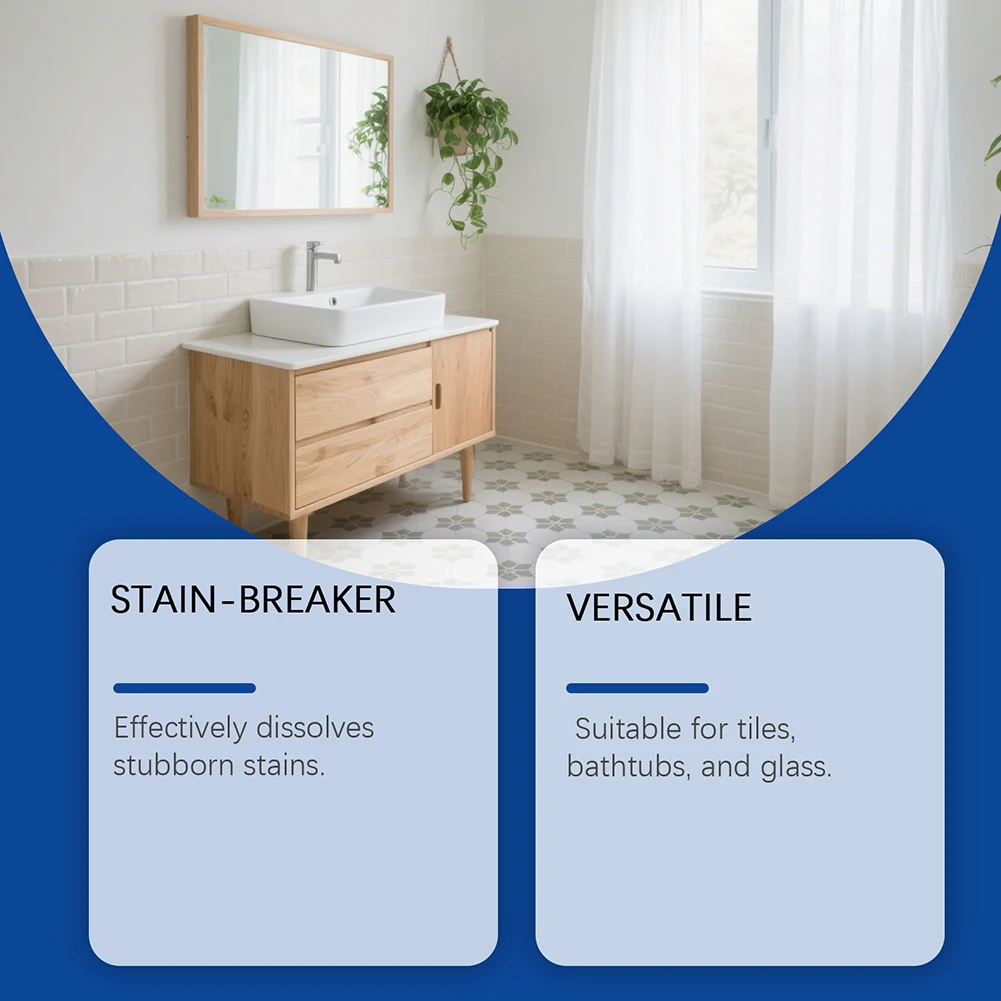 STAIN-BREAKER

Effectively dissolves stubborn stains.

VERSATILE

Suitable for tiles, bathtubs, and glass.